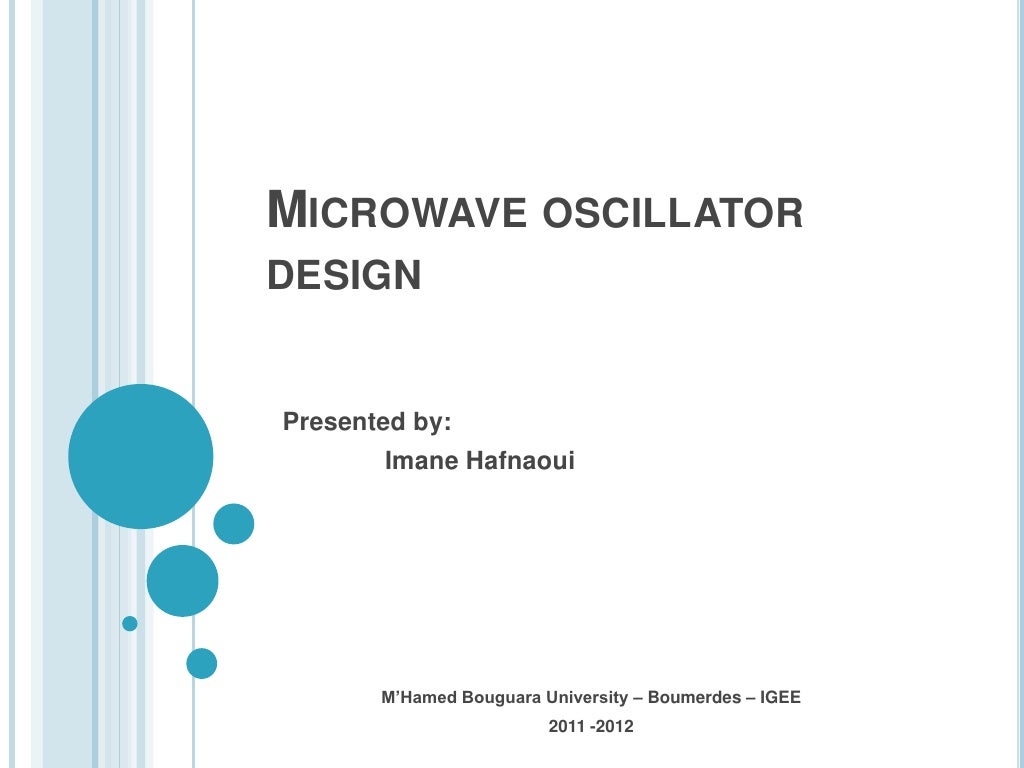 MICROWAVE OSCILLATOR DESIGN

Presented by:
Imane Hafnaoui

M'Hamed Bouguara University – Boumerdes – IGEE
2011 -2012